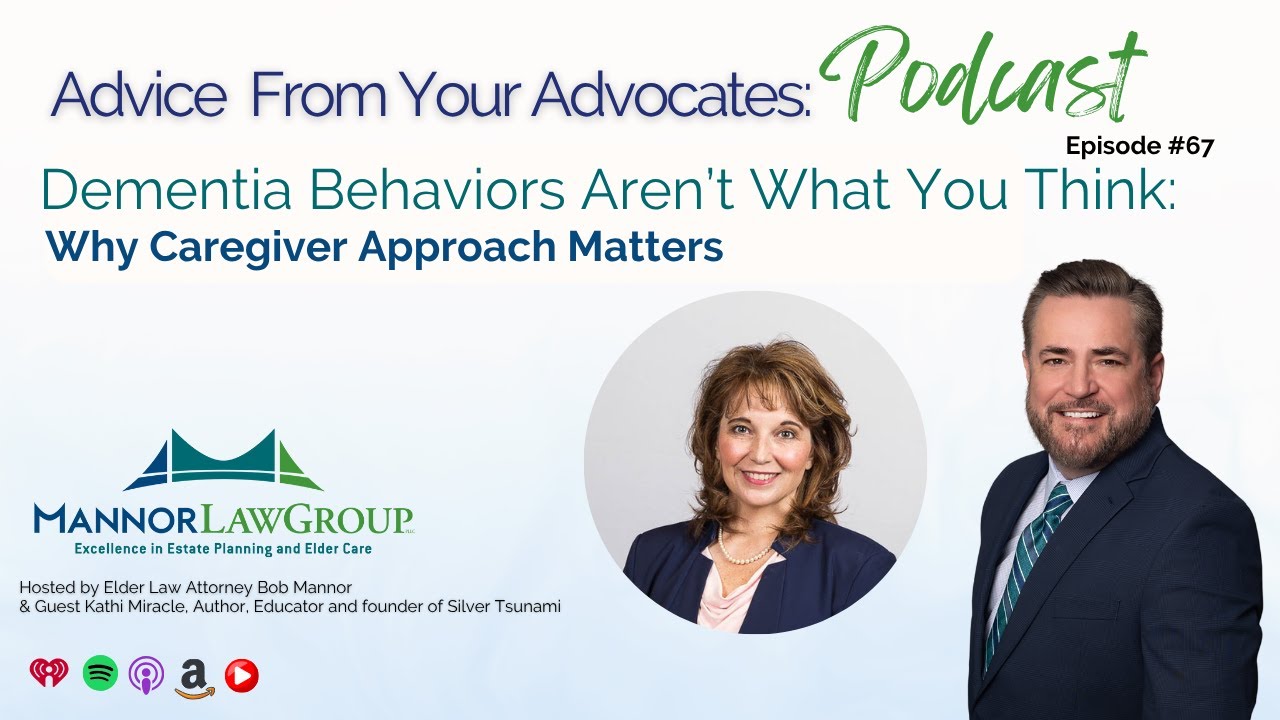 Advice From Your Advocates: Podcast

Episode #67

Dementia Behaviors Aren't What You Think:
Why Caregiver Approach Matters

MANNORLAWGROUP PLLC
Excellence in Estate Planning and Elder Care

Hosted by Elder Law Attorney Bob Mannor
& Guest Kathi Miracle, Author, Educator and founder of Silver Tsunami